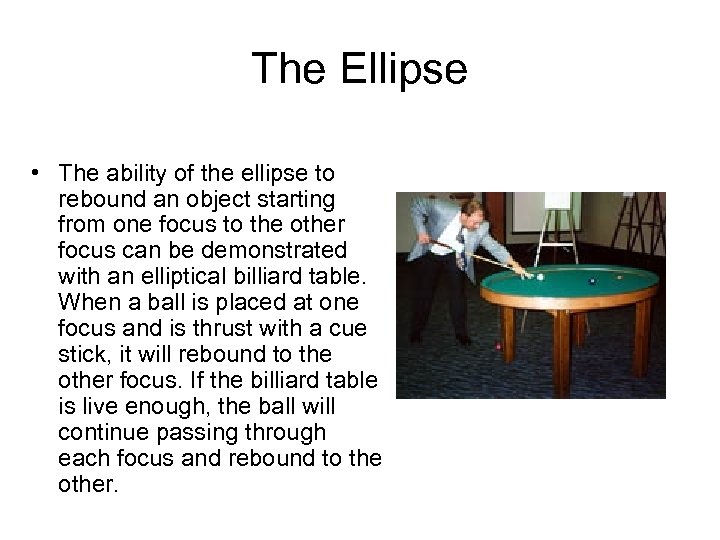 The Ellipse

• The ability of the ellipse to rebound an object starting from one focus to the other focus can be demonstrated with an elliptical billiard table. When a ball is placed at one focus and is thrust with a cue stick, it will rebound to the other focus. If the billiard table is live enough, the ball will continue passing through each focus and rebound to the other.